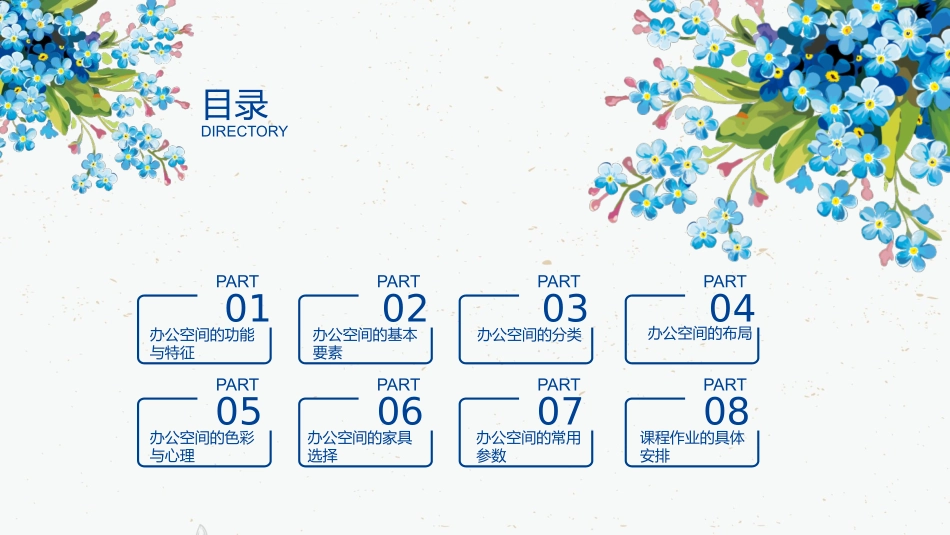 目录
DIRECTORY

PART
01
办公空间的功能与特征

PART
02
办公空间的基本要素

PART
03
办公空间的分类

PART
04
办公空间的布局

PART
05
办公空间的色彩与心理

PART
06
办公空间的家具选择

PART
07
办公空间的常用参数

PART
08
课程作业的具体安排